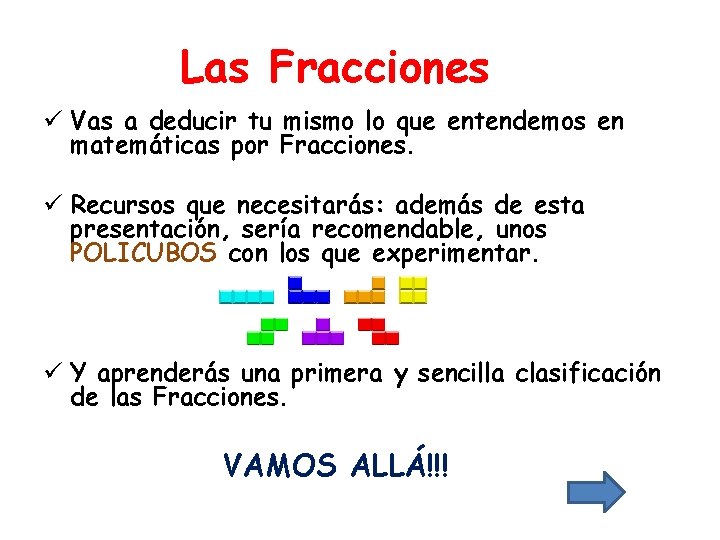 Las Fracciones

✓ Vas a deducir tu mismo lo que entendemos en matemáticas por Fracciones.

✓ Recursos que necesitarás: además de esta presentación, sería recomendable, unos POLICUBOS con los que experimentar.

✓ Y aprenderás una primera y sencilla clasificación de las Fracciones.

VAMOS ALLÁ!!!